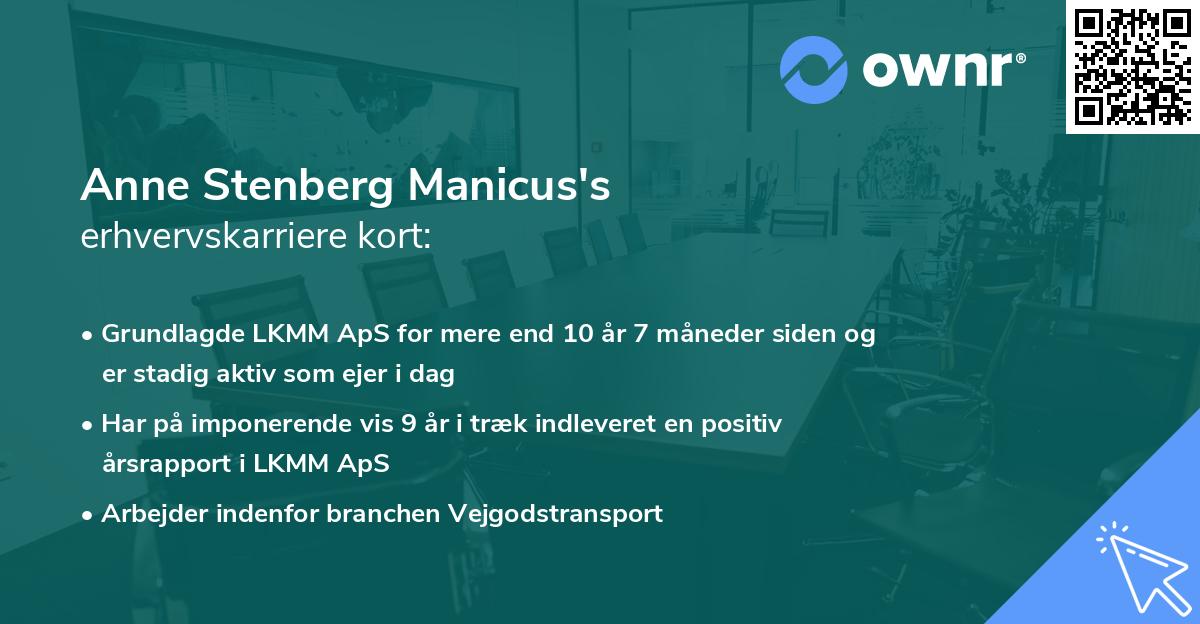 ownr®

Anne Stenberg Manicus's
erhvervskarriere kort:

• Grundlagde LKMM ApS for mere end 10 år 7 måneder siden og er stadig aktiv som ejer i dag

• Har på imponerende vis 9 år i træk indleveret en positiv årsrapport i LKMM ApS

• Arbejder indenfor branchen Vejgodstransport